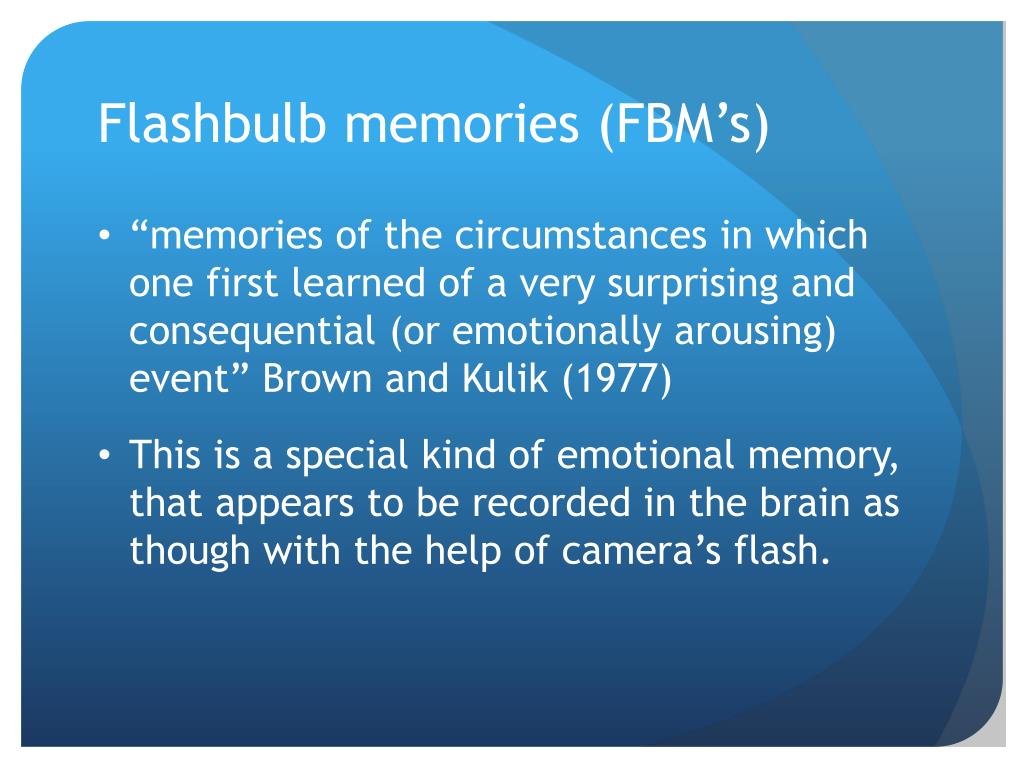 Flashbulb memories (FBM’s)

• “memories of the circumstances in which one first learned of a very surprising and consequential (or emotionally arousing) event” Brown and Kulik (1977)

• This is a special kind of emotional memory, that appears to be recorded in the brain as though with the help of camera’s flash.